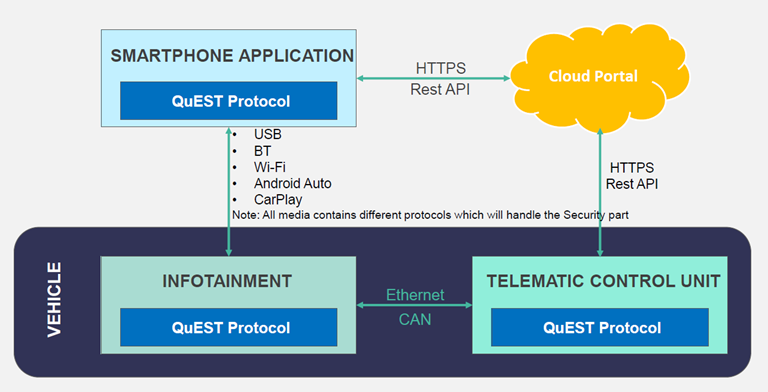 SMARTPHONE APPLICATION

QuEST Protocol

HTTPS
Rest API

Cloud Portal

• USB
• BT
• Wi-Fi
• Android Auto
• CarPlay

Note: All media contains different protocols which will handle the Security part

HTTPS
Rest API

VEHICLE

INFOTAINMENT

QuEST Protocol

Ethernet
CAN

TELEMATIC CONTROL UNIT

QuEST Protocol